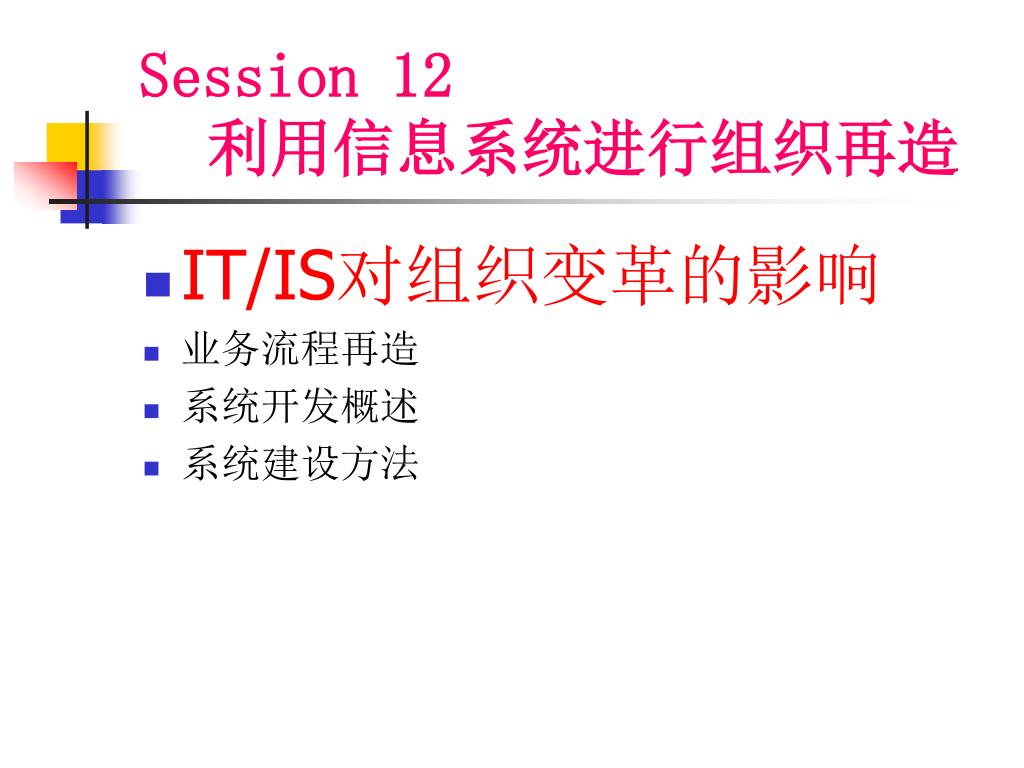 Session 12
利用信息系统进行组织再造

IT/IS对组织变革的影响
业务流程再造
系统开发概述
系统建设方法